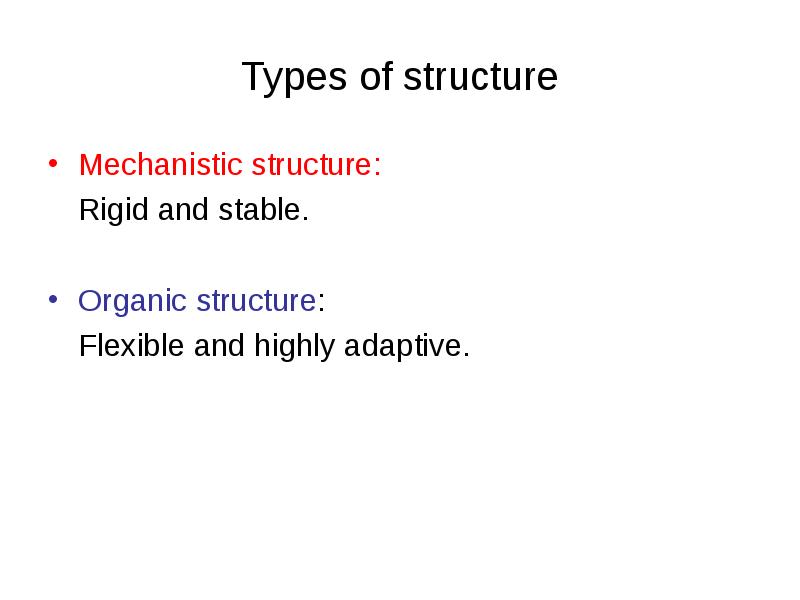 Types of structure

• Mechanistic structure:
Rigid and stable.

• Organic structure:
Flexible and highly adaptive.